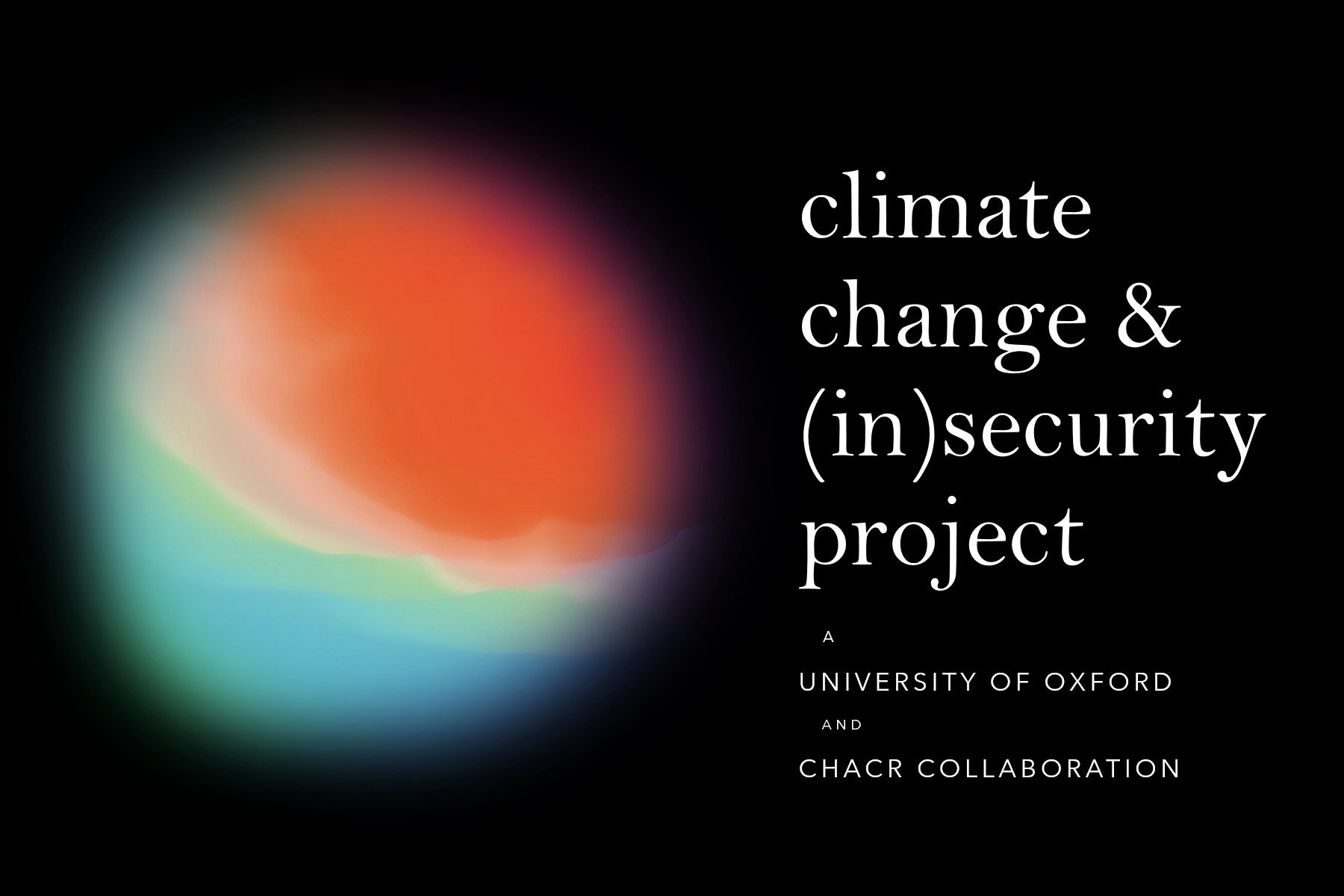 climate change & (in)security project

A
UNIVERSITY OF OXFORD
AND
CHACR COLLABORATION